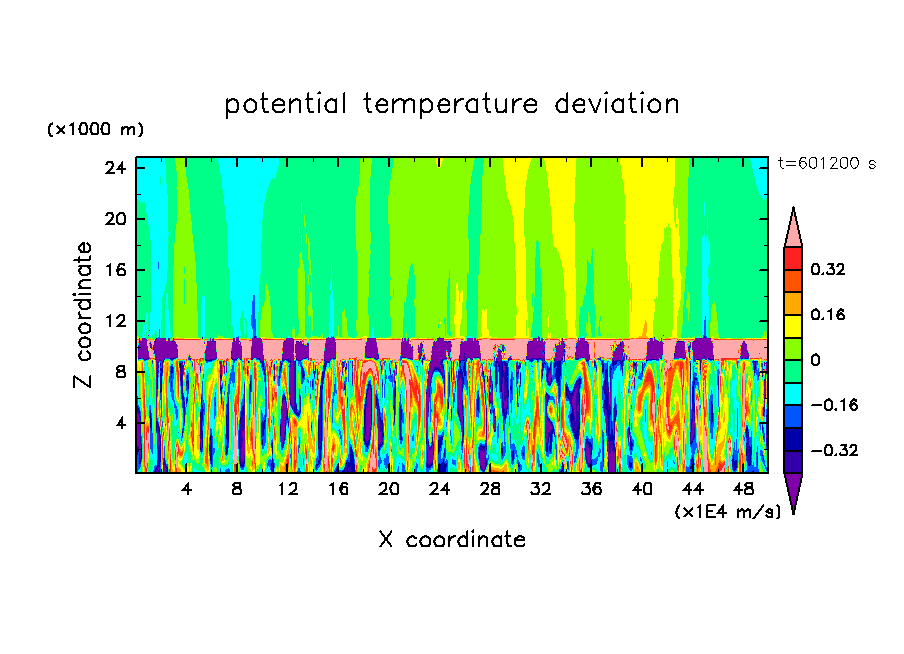 potential temperature deviation

(×1000 m)

t=601200 s

Z coordinate

24
20
16
12
8
4

4 8 12 16 20 24 28 32 36 40 44 48

(×1E4 m/s)

X coordinate

0.32
0.16
0
−0.16
−0.32